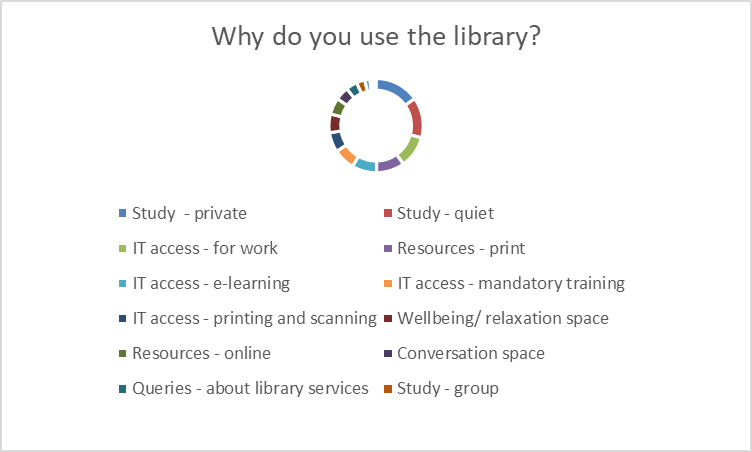 Why do you use the library?

Study - private
Study - quiet
IT access - for work
Resources - print
IT access - e-learning
IT access - mandatory training
IT access - printing and scanning
Wellbeing/ relaxation space
Resources - online
Conversation space
Queries - about library services
Study - group